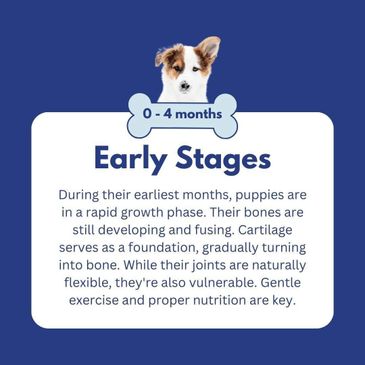 0 - 4 months

Early Stages

During their earliest months, puppies are in a rapid growth phase. Their bones are still developing and fusing. Cartilage serves as a foundation, gradually turning into bone. While their joints are naturally flexible, they're also vulnerable. Gentle exercise and proper nutrition are key.